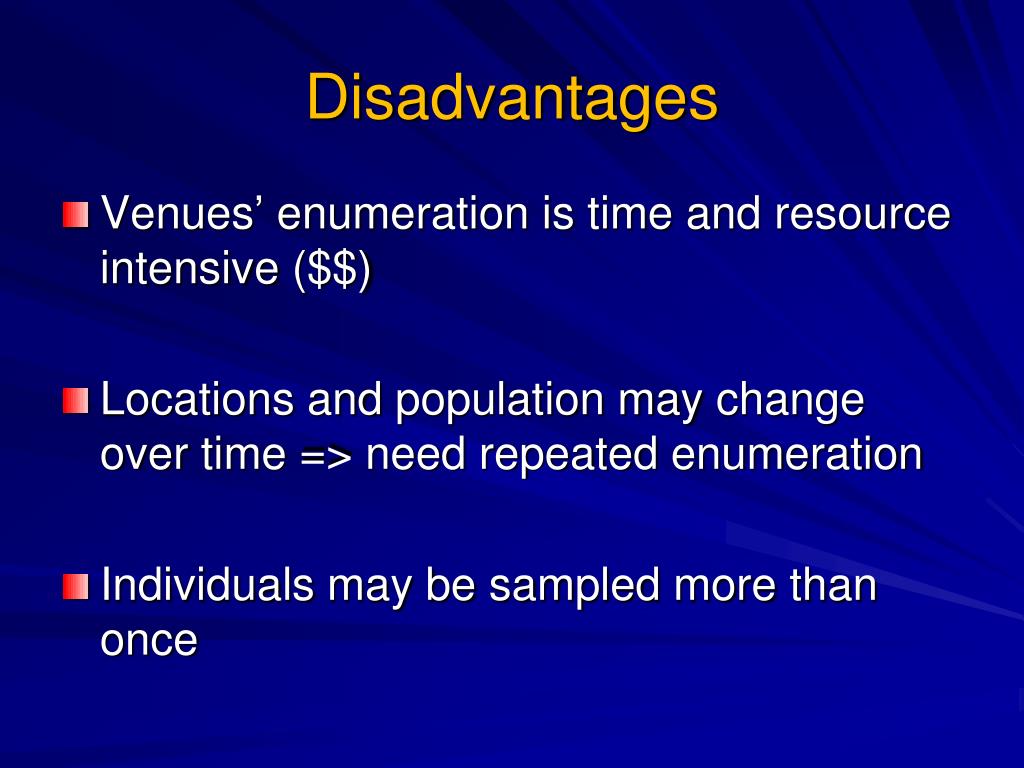 Disadvantages

Venues’ enumeration is time and resource intensive (\$\$)

Locations and population may change over time => need repeated enumeration

Individuals may be sampled more than once